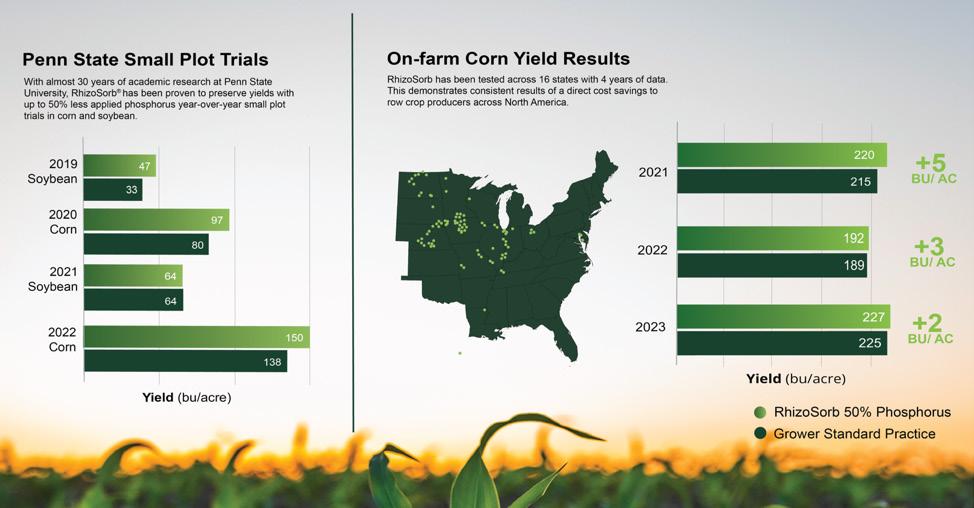 Penn State Small Plot Trials

With almost 30 years of academic research at Penn State University, RhizoSorb® has been proven to preserve yields with up to 50% less applied phosphorus year-over-year small plot trials in corn and soybean.

2019 Soybean 47 33

2020 Corn 97 80

2021 Soybean 64 64

2022 Corn 150 138

Yield (bu/acre)

On-farm Corn Yield Results

RhizoSorb has been tested across 16 states with 4 years of data. This demonstrates consistent results of a direct cost savings to row crop producers across North America.

2021 220 215 +5 BU/ AC

2022 192 189 +3 BU/ AC

2023 227 225 +2 BU/ AC

Yield (bu/acre)

RhizoSorb 50% Phosphorus

Grower Standard Practice